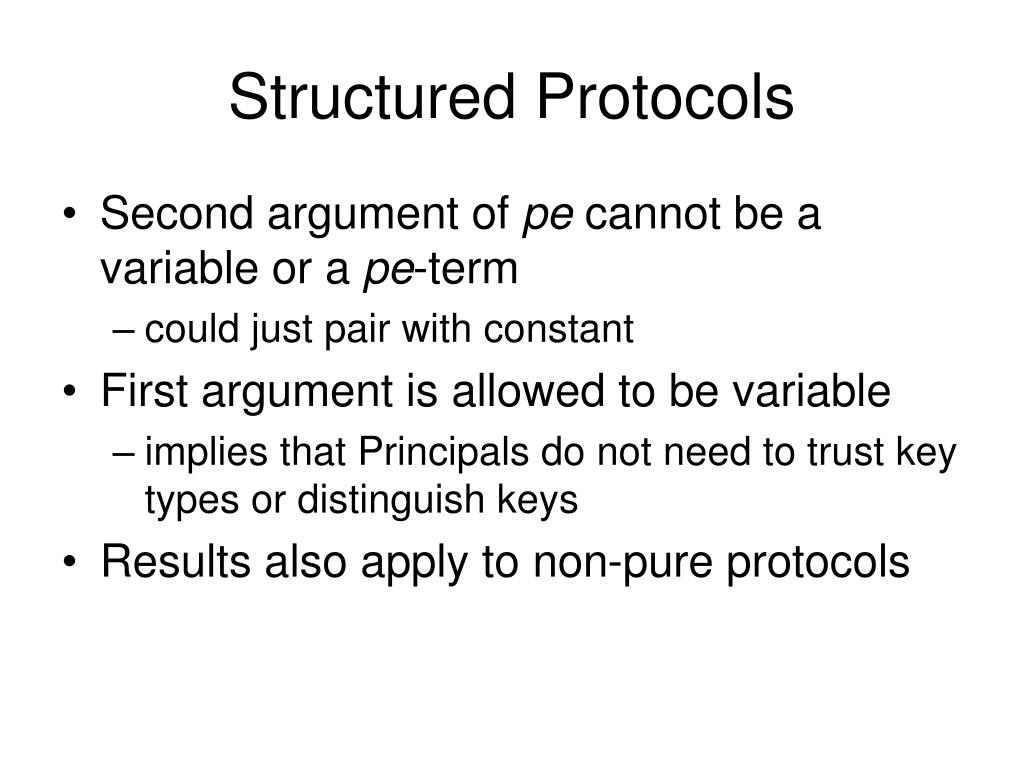 Structured Protocols

• Second argument of pe cannot be a variable or a pe-term
– could just pair with constant
• First argument is allowed to be variable
– implies that Principals do not need to trust key types or distinguish keys
• Results also apply to non-pure protocols